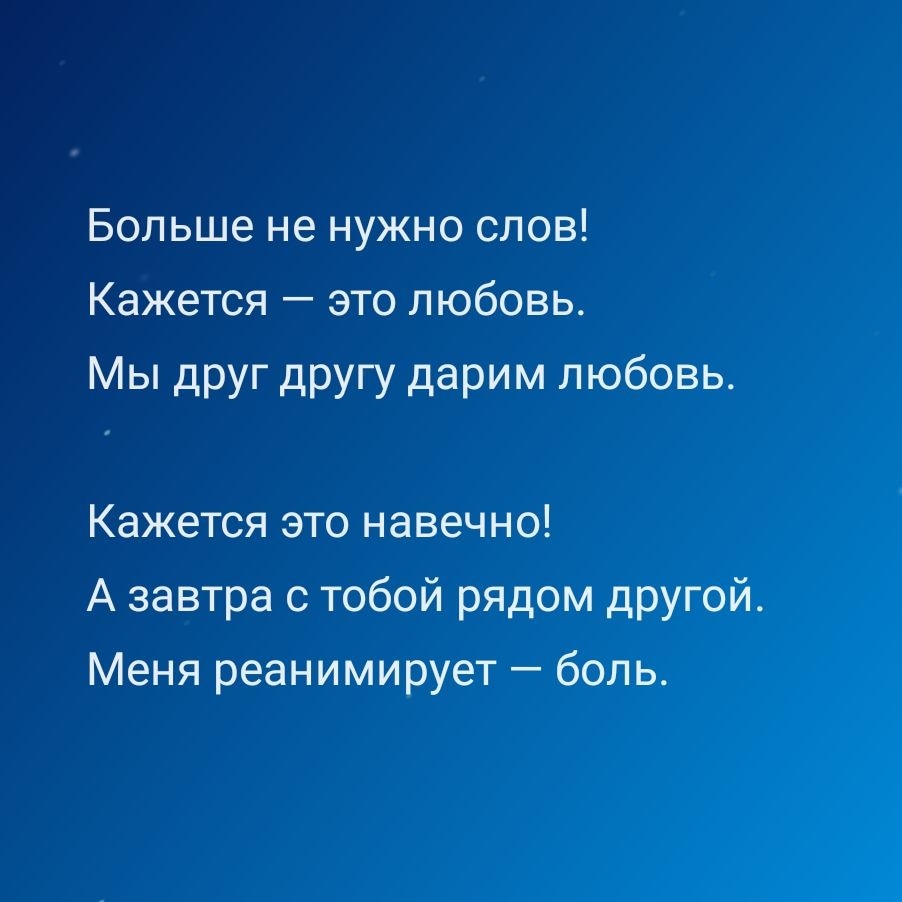 Больше не нужно слов!
Кажется — это любовь.
Мы друг другу дарим любовь.

Кажется это навечно!
А завтра с тобой рядом другой.
Меня реанимирует — боль.